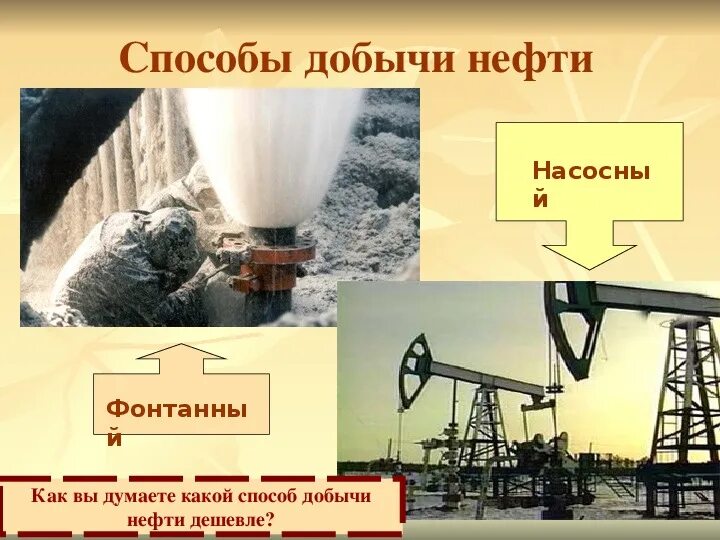 Способы добычи нефти

Насосный

Фонтанный

Как вы думаете какой способ добычи нефти дешевле?